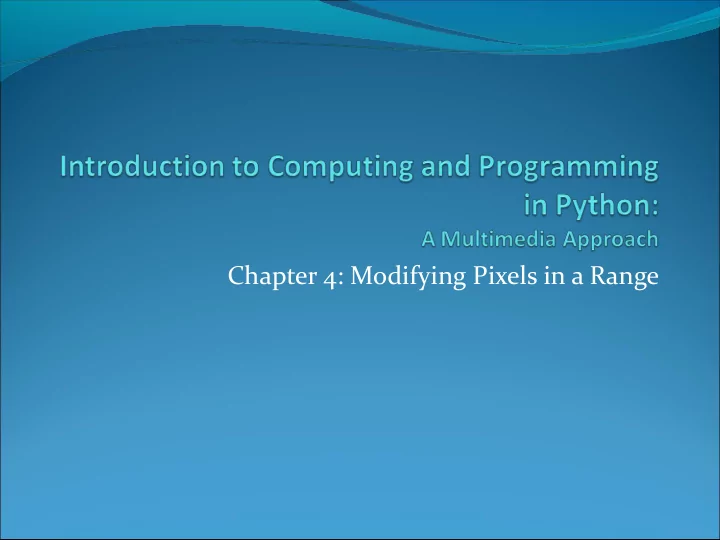 Introduction to Computing and Programming in Python:
A Multimedia Approach

Chapter 4: Modifying Pixels in a Range